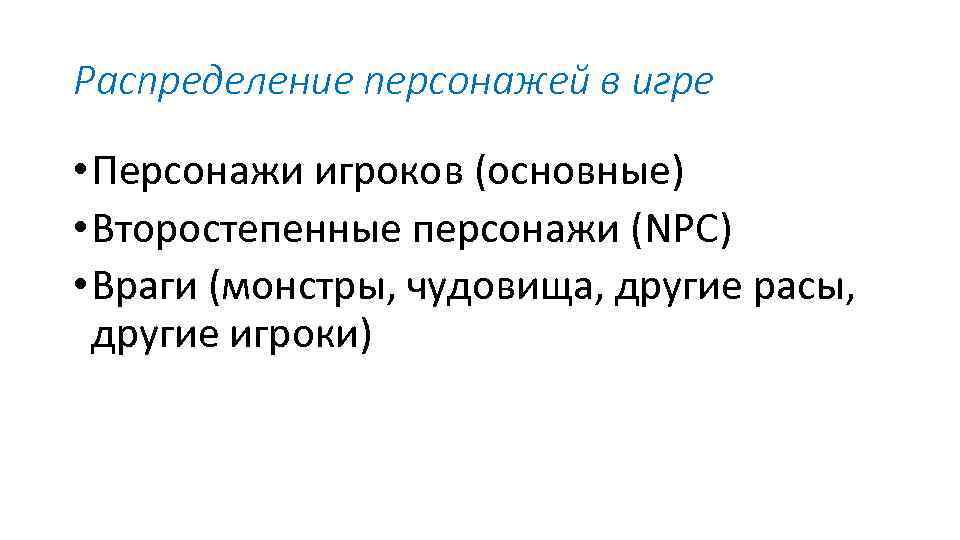 Распределение персонажей в игре

• Персонажи игроков (основные)
• Второстепенные персонажи (NPC)
• Враги (монстры, чудовища, другие расы, другие игроки)